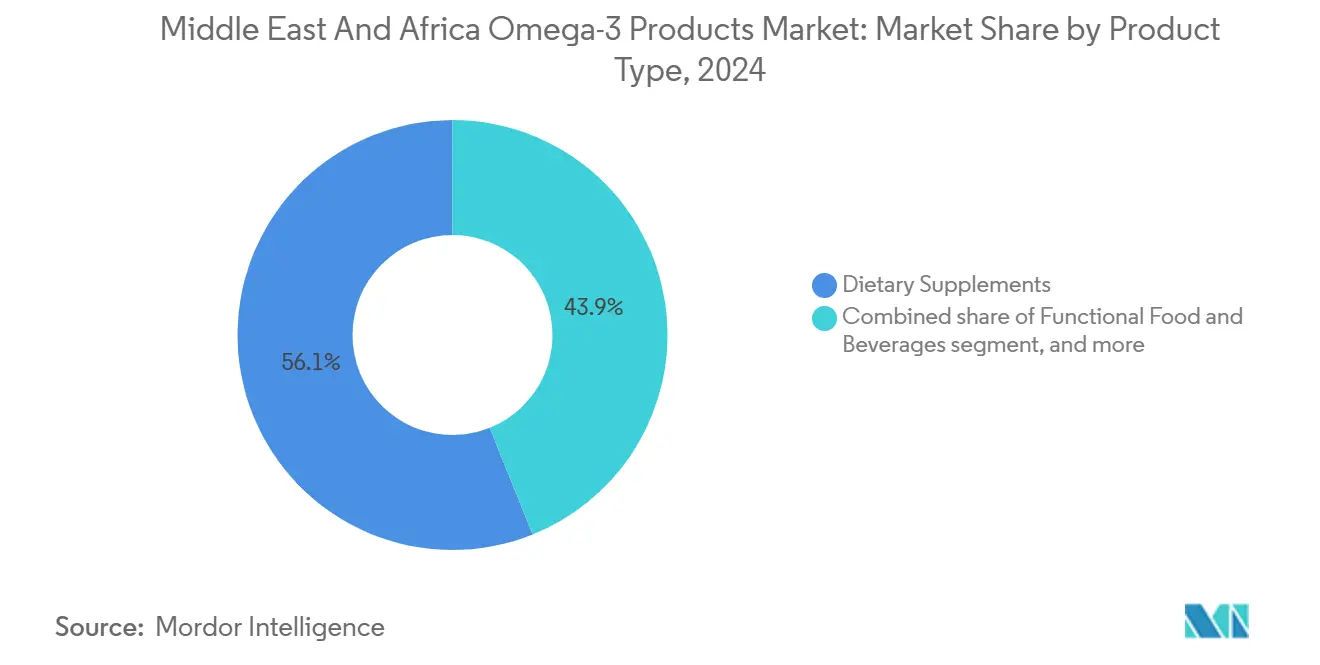 Middle East And Africa Omega-3 Products Market: Market Share by Product Type, 2024

43.9%

56.1%

Dietary Supplements
Combined share of Functional Food and Beverages segment, and more

Source: Mordor Intelligence